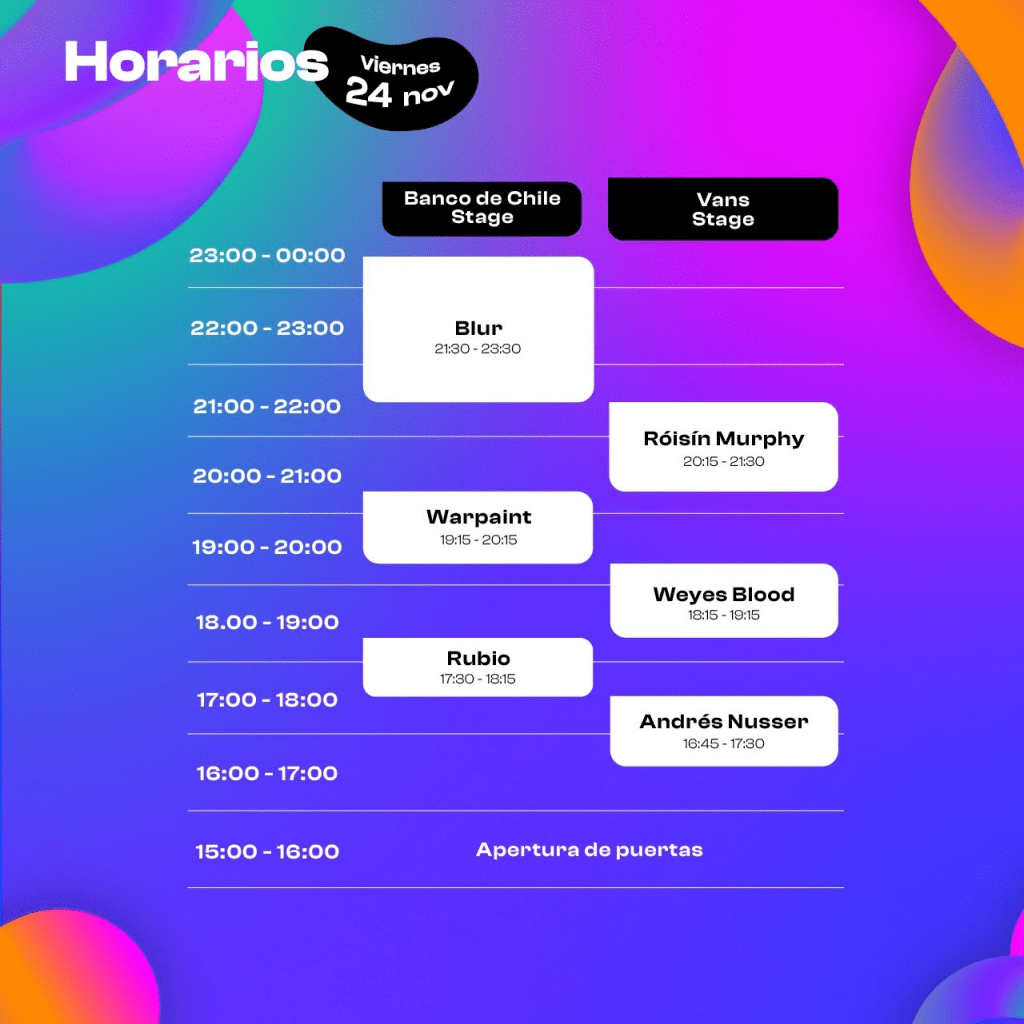 Horarios

Viernes
24 nov

Banco de Chile Stage

Vans Stage

23:00 - 00:00

22:00 - 23:00

Blur
21:30 - 23:30

21:00 - 22:00

Róisín Murphy
20:15 - 21:30

20:00 - 21:00

Warpaint
19:15 - 20:15

19:00 - 20:00

Weyes Blood
18:15 - 19:15

18.00 - 19:00

Rubio
17:30 - 18:15

17:00 - 18:00

Andrés Nusser
16:45 - 17:30

16:00 - 17:00

15:00 - 16:00

Apertura de puertas